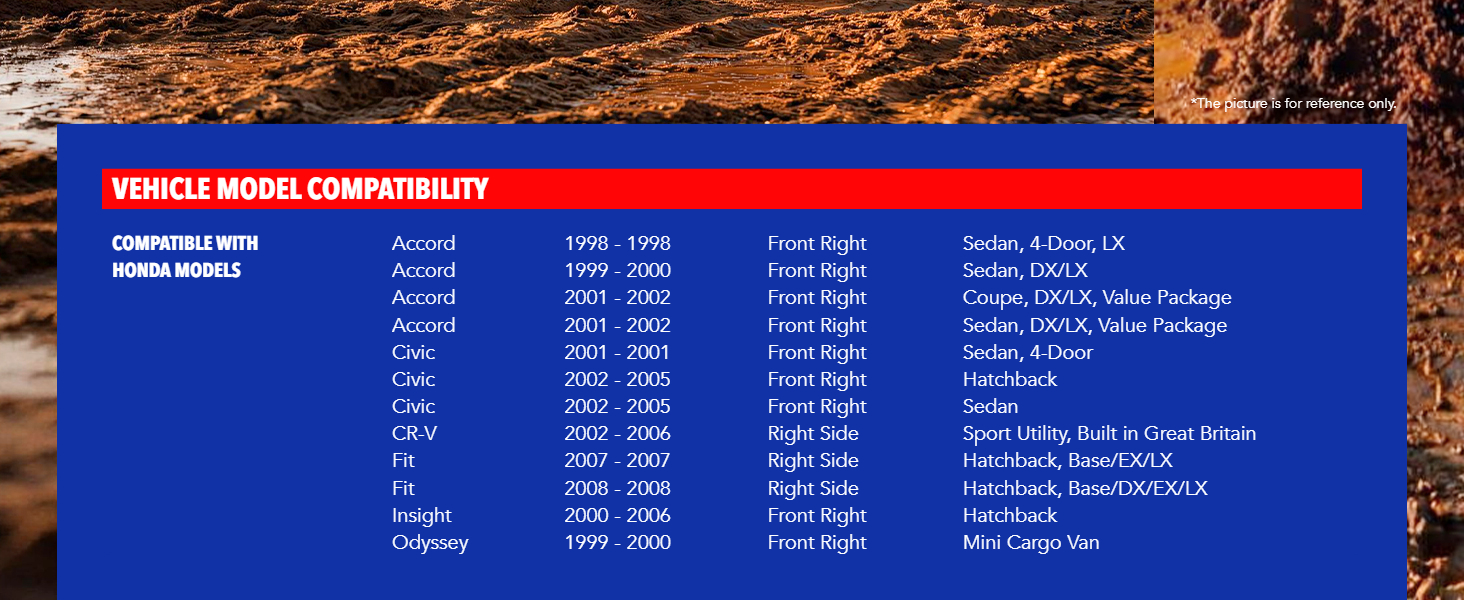 *The picture is for reference only.

VEHICLE MODEL COMPATIBILITY

COMPATIBLE WITH HONDA MODELS

| Accord | 1998 - 1998 | Front Right | Sedan, 4-Door, LX |
|---|---|---|---|
| Accord | 1999 - 2000 | Front Right | Sedan, DX/LX |
| Accord | 2001 - 2002 | Front Right | Coupe, DX/LX, Value Package |
| Accord | 2001 - 2002 | Front Right | Sedan, DX/LX, Value Package |
| Civic | 2001 - 2001 | Front Right | Sedan, 4-Door |
| Civic | 2002 - 2005 | Front Right | Hatchback |
| Civic | 2002 - 2005 | Front Right | Sedan |
| CR-V | 2002 - 2006 | Right Side | Sport Utility, Built in Great Britain |
| Fit | 2007 - 2007 | Right Side | Hatchback, Base/EX/LX |
| Fit | 2008 - 2008 | Right Side | Hatchback, Base/DX/EX/LX |
| Insight | 2000 - 2006 | Front Right | Hatchback |
| Odyssey | 1999 - 2000 | Front Right | Mini Cargo Van |